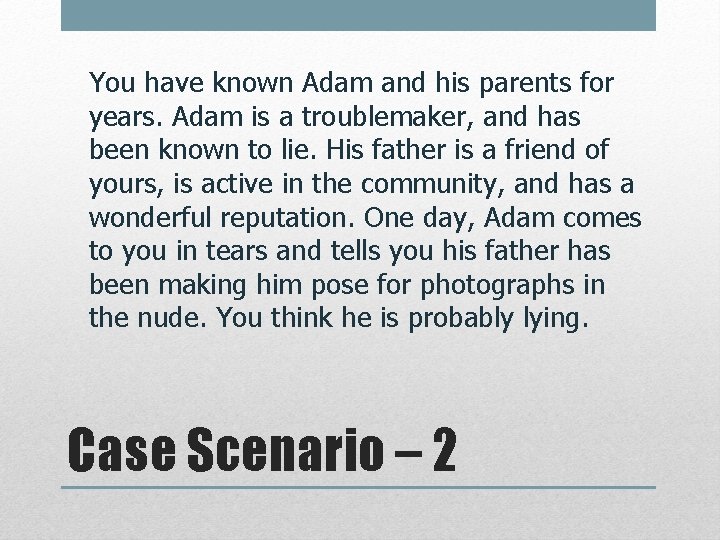 You have known Adam and his parents for years. Adam is a troublemaker, and has been known to lie. His father is a friend of yours, is active in the community, and has a wonderful reputation. One day, Adam comes to you in tears and tells you his father has been making him pose for photographs in the nude. You think he is probably lying.

Case Scenario – 2